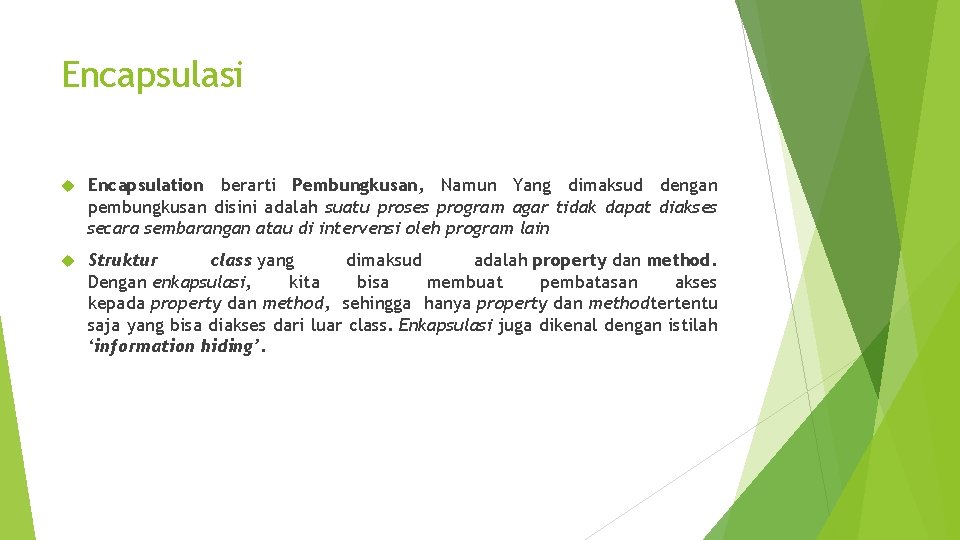 Encapsulasi

Encapsulation berarti Pembungkusan, Namun Yang dimaksud dengan pembungkusan disini adalah suatu proses program agar tidak dapat diakses secara sembarangan atau di intervensi oleh program lain

Struktur class yang dimaksud adalah property dan method. Dengan enkapsulasi, kita bisa membuat pembatasan akses kepada property dan method, sehingga hanya property dan methodtertentu saja yang bisa diakses dari luar class. Enkapsulasi juga dikenal dengan istilah 'information hiding'.